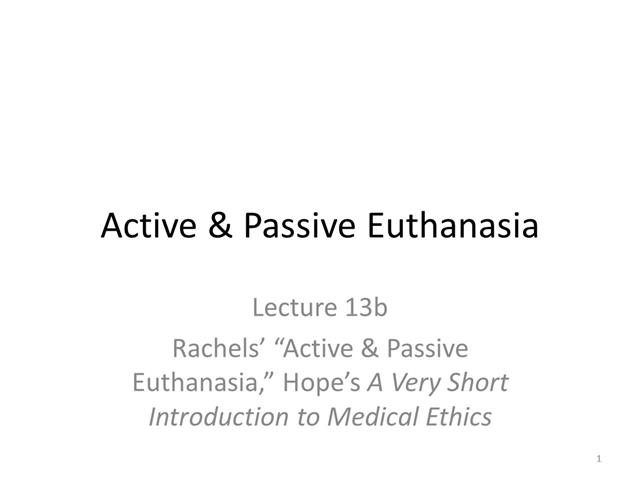 Active & Passive Euthanasia

Lecture 13b

Rachels' "Active & Passive Euthanasia," Hope's A Very Short Introduction to Medical Ethics

1